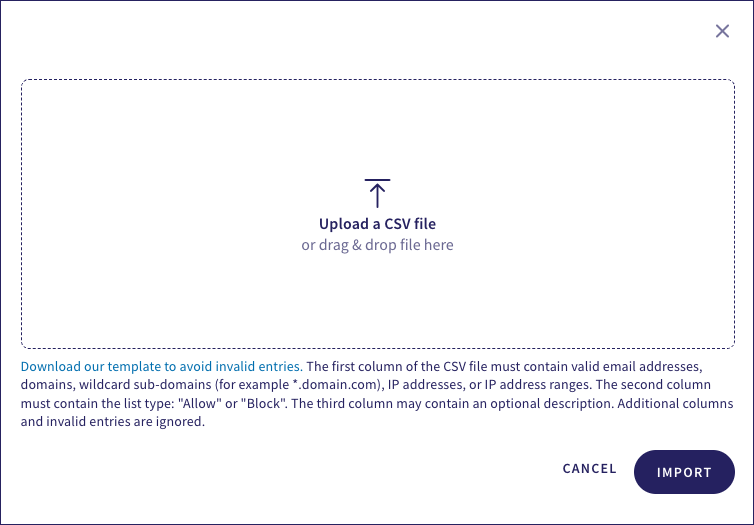 Upload a CSV file
or drag & drop file here

Download our template to avoid invalid entries. The first column of the CSV file must contain valid email addresses, domains, wildcard sub-domains (for example *.domain.com), IP addresses, or IP address ranges. The second column must contain the list type: "Allow" or "Block". The third column may contain an optional description. Additional columns and invalid entries are ignored.

CANCEL IMPORT